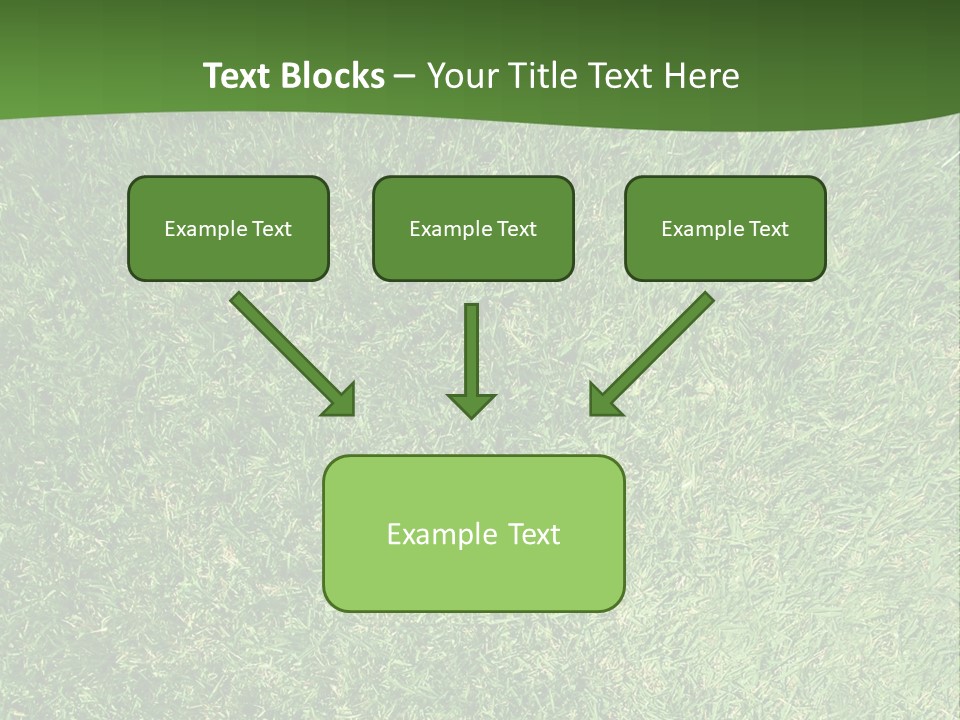 Text Blocks – Your Title Text Here

Example Text

Example Text

Example Text

Example Text